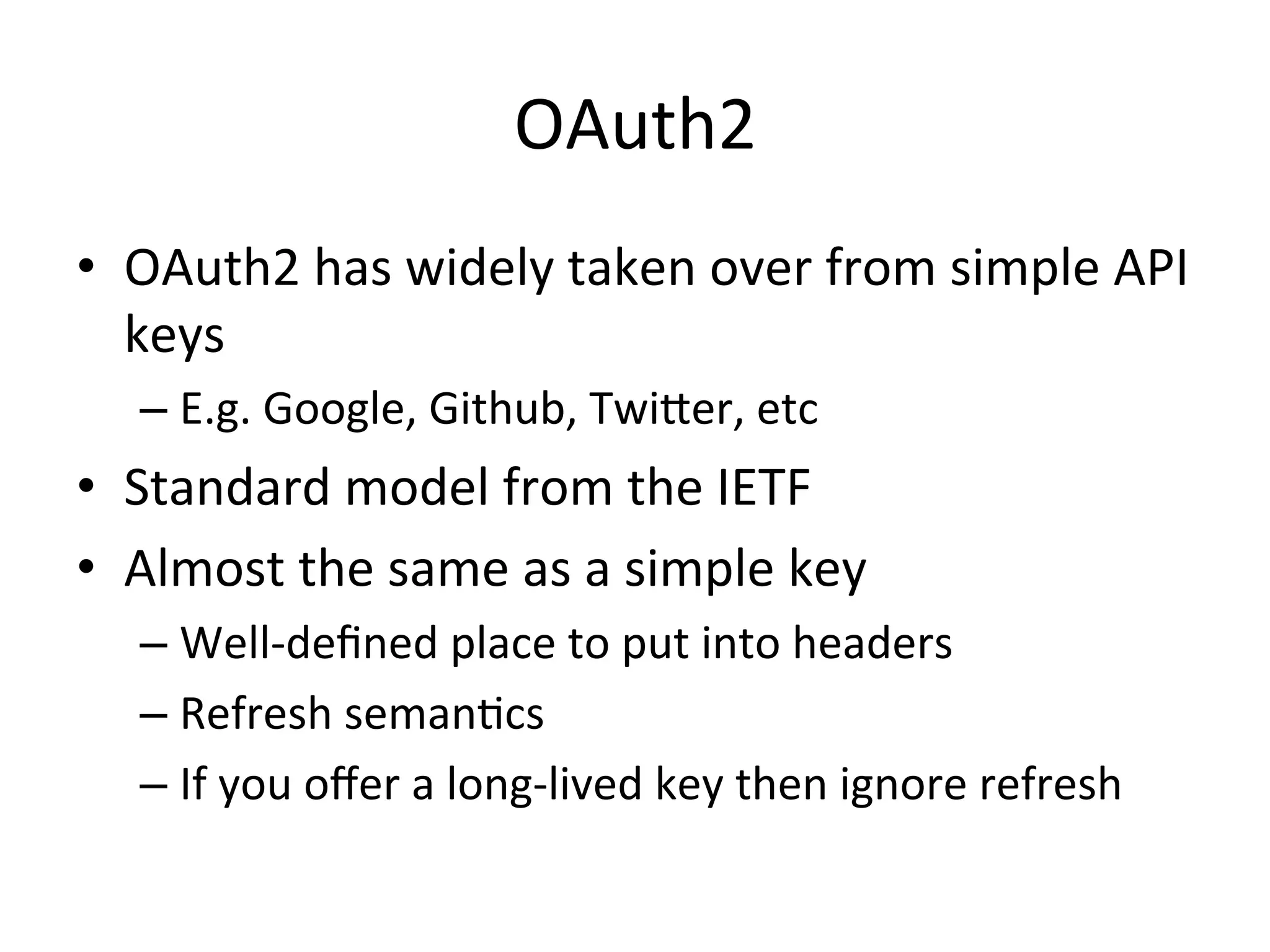 OAuth2

• OAuth2 has widely taken over from simple API keys
– E.g. Google, Github, Twitter, etc
• Standard model from the IETF
• Almost the same as a simple key
– Well-defined place to put into headers
– Refresh semantics
– If you offer a long-lived key then ignore refresh